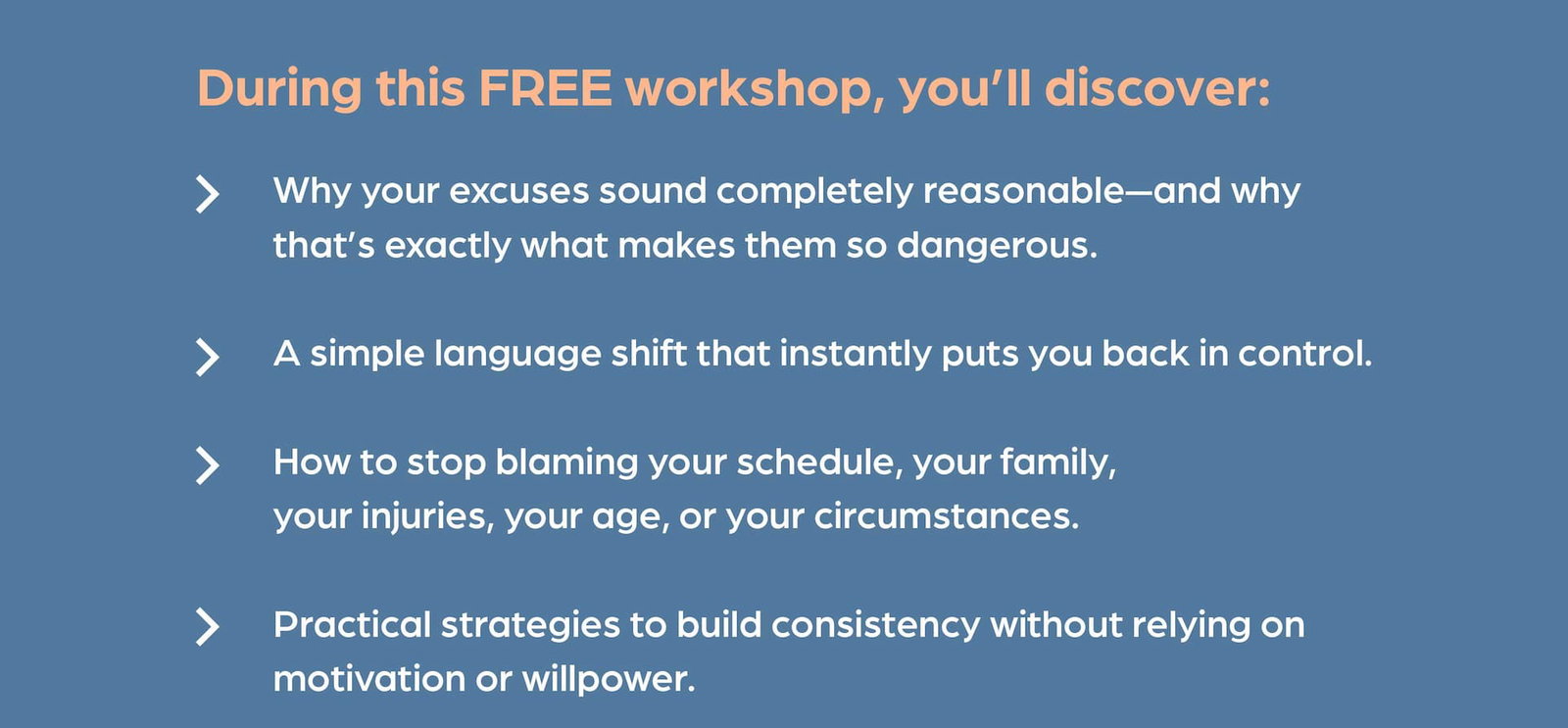 During this FREE workshop, you'll discover:

Why your excuses sound completely reasonable—and why that's exactly what makes them so dangerous.

A simple language shift that instantly puts you back in control.

How to stop blaming your schedule, your family, your injuries, your age, or your circumstances.

Practical strategies to build consistency without relying on motivation or willpower.